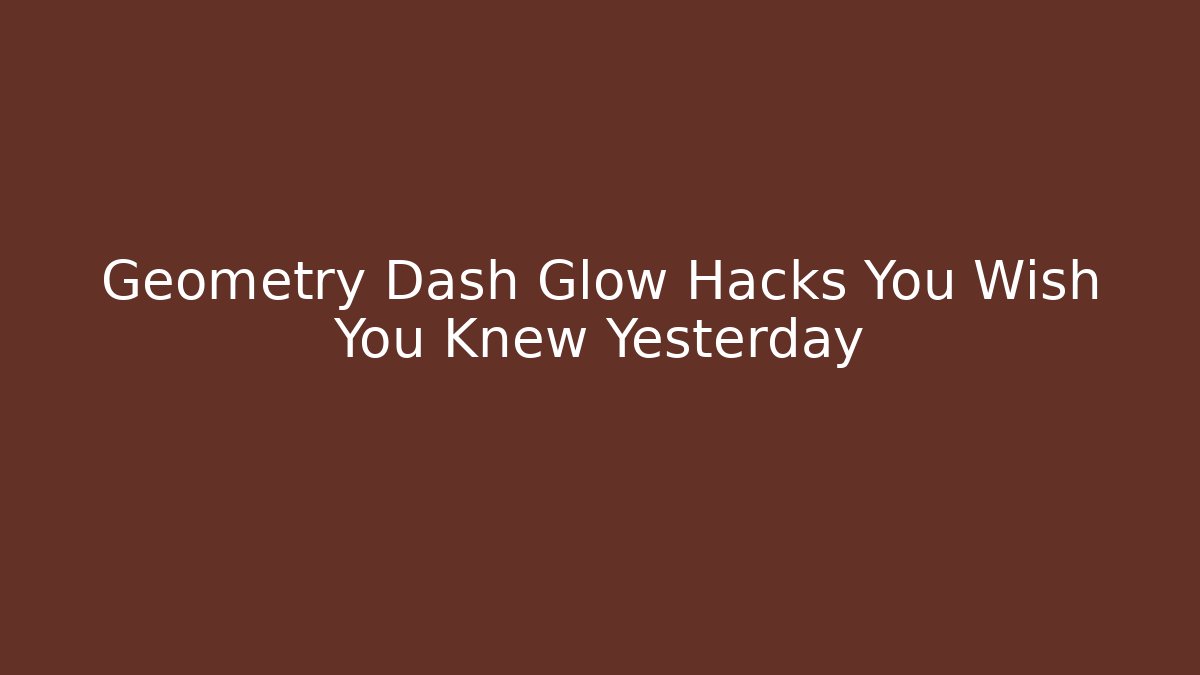 Geometry Dash Glow Hacks You Wish You Knew Yesterday